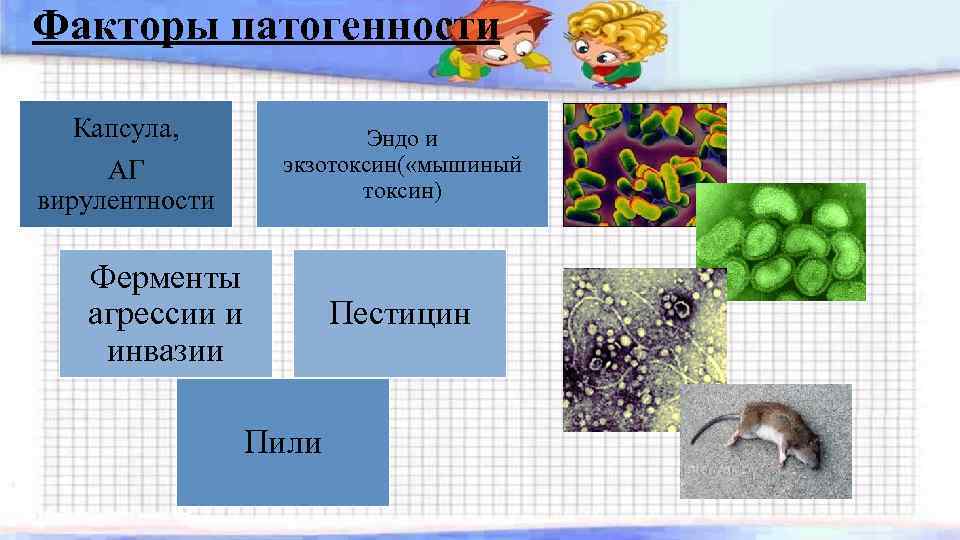 Факторы патогенности

Капсула,
АГ вирулентности

Эндо и экзотоксин(«мышиный токсин)

Ферменты агрессии и инвазии

Пестицин

Пили